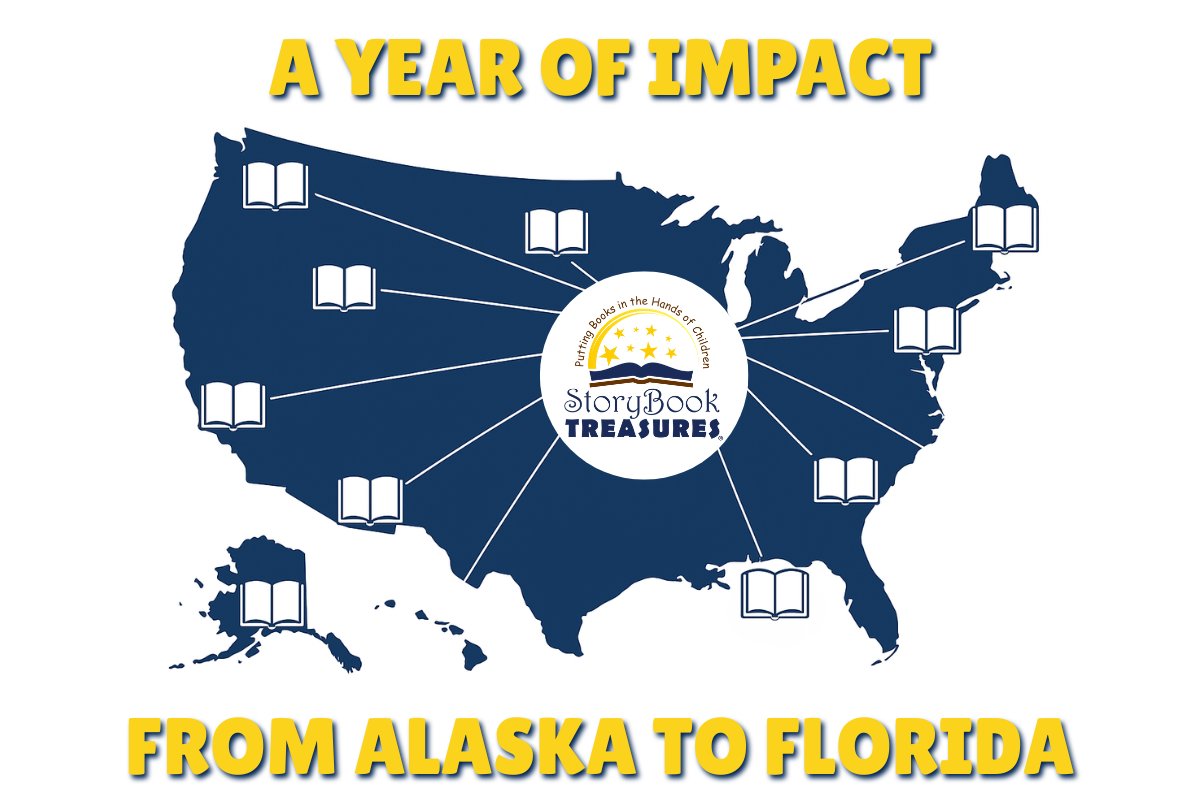 A YEAR OF IMPACT

Putting Books in the Hands of Children

StoryBook

TREASURES®

FROM ALASKA TO FLORIDA